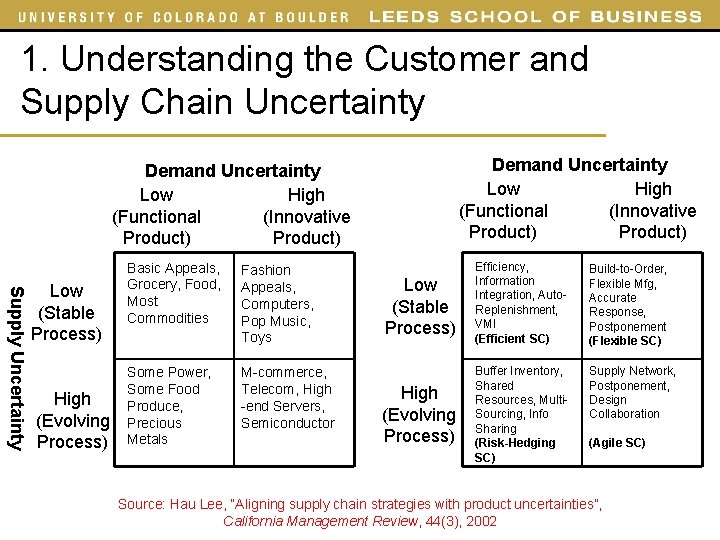 UNIVERSITY OF COLORADO AT BOULDER LEEDS SCHOOL OF BUSINESS

1. Understanding the Customer and Supply Chain Uncertainty

Demand Uncertainty

Supply Uncertainty

| | Low (Functional Product) | High (Innovative Product) |
|---|---|---|
| Low (Stable Process) | Basic Appeals, Grocery, Food, Most Commodities | Fashion Appeals, Computers, Pop Music, Toys |
| High (Evolving Process) | Some Power, Some Food Produce, Precious Metals | M-commerce, Telecom, High -end Servers, Semiconductor |

Demand Uncertainty

| | Low (Functional Product) | High (Innovative Product) |
|---|---|---|
| Low (Stable Process) | Efficiency, Information Integration, Auto-Replenishment, VMI (Efficient SC) | Build-to-Order, Flexible Mfg, Accurate Response, Postponement (Flexible SC) |
| High (Evolving Process) | Buffer Inventory, Shared Resources, Multi-Sourcing, Info Sharing (Risk-Hedging SC) | Supply Network, Postponement, Design Collaboration (Agile SC) |

Source: Hau Lee, "Aligning supply chain strategies with product uncertainties", California Management Review, 44(3), 2002